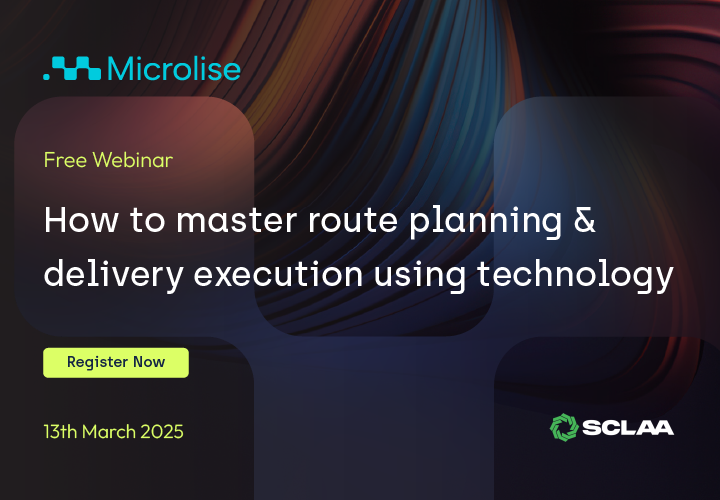 Microlise

Free Webinar

How to master route planning & delivery execution using technology

Register Now

13th March 2025

SCLAA